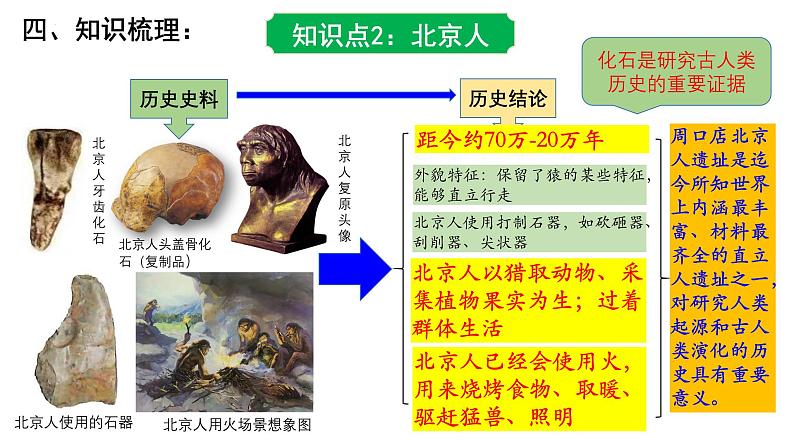 四、知识梳理：

知识点2：北京人

化石是研究古人类历史的重要证据

历史史料

历史结论

北京人牙齿化石

北京人头盖骨化石（复制品）

北京人复原头像

北京人使用的石器

北京人用火场景想象图

距今约70万-20万年

外貌特征：保留了猿的某些特征，能够直立行走

北京人使用打制石器，如砍砸器、刮削器、尖状器

北京人以猎取动物、采集植物果实为生；过着群体生活

北京人已经会使用火，用来烧烤食物、取暖、驱赶猛兽、照明

周口店北京人遗址是迄今所知世界上内涵最丰富、材料最齐全的直立人遗址之一，对研究人类起源和古人类演化的历史具有重要意义。